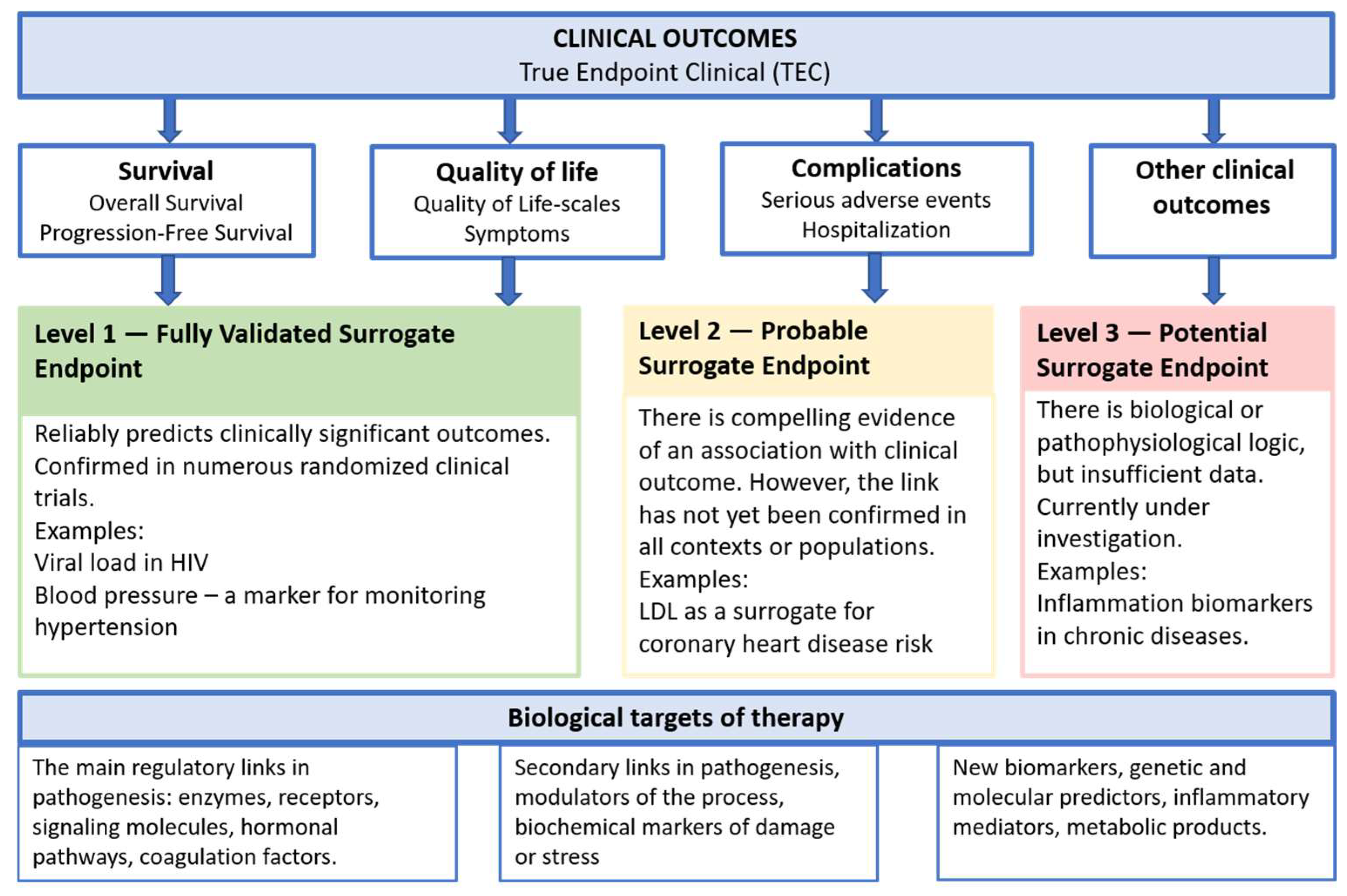 CLINICAL OUTCOMES
True Endpoint Clinical (TEC)

Survival
Overall Survival
Progression-Free Survival

Quality of life
Quality of Life-scales
Symptoms

Complications
Serious adverse events
Hospitalization

Other clinical outcomes

Level 1 — Fully Validated Surrogate Endpoint

Reliably predicts clinically significant outcomes. Confirmed in numerous randomized clinical trials.
Examples:
Viral load in HIV
Blood pressure – a marker for monitoring hypertension

Level 2 — Probable Surrogate Endpoint

There is compelling evidence of an association with clinical outcome. However, the link has not yet been confirmed in all contexts or populations.
Examples:
LDL as a surrogate for coronary heart disease risk

Level 3 — Potential Surrogate Endpoint

There is biological or pathophysiological logic, but insufficient data.
Currently under investigation.
Examples:
Inflammation biomarkers in chronic diseases.

Biological targets of therapy

The main regulatory links in pathogenesis: enzymes, receptors, signaling molecules, hormonal pathways, coagulation factors.

Secondary links in pathogenesis, modulators of the process, biochemical markers of damage or stress

New biomarkers, genetic and molecular predictors, inflammatory mediators, metabolic products.